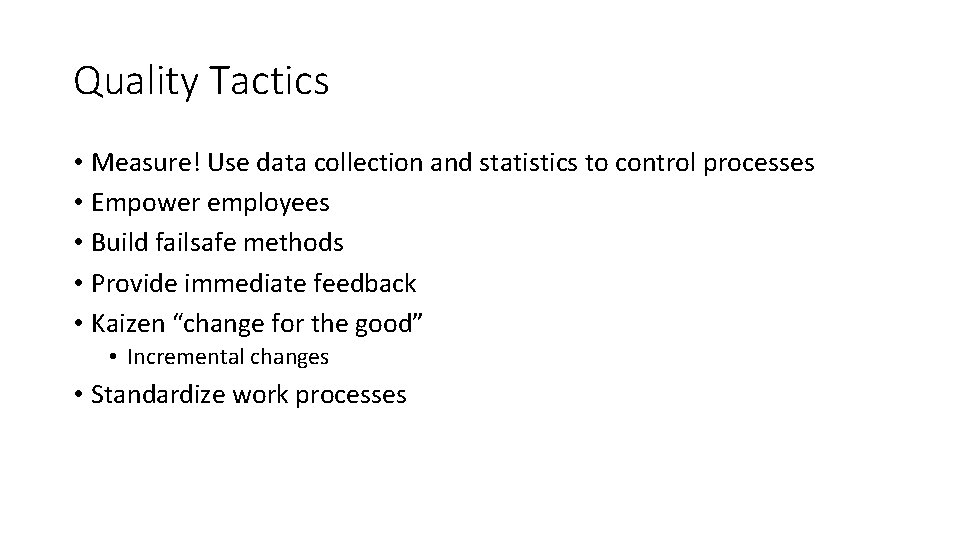 Quality Tactics

• Measure! Use data collection and statistics to control processes
• Empower employees
• Build failsafe methods
• Provide immediate feedback
• Kaizen “change for the good”
  • Incremental changes
• Standardize work processes